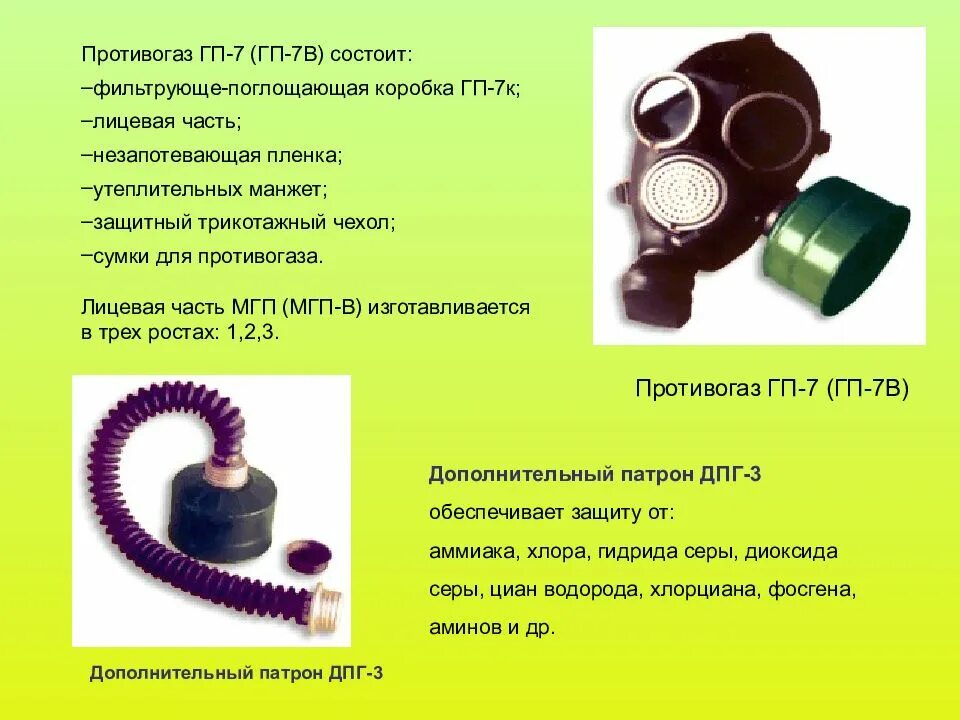 Противогаз ГП-7 (ГП-7В) состоит:
–фильтрующе-поглощающая коробка ГП-7к;
–лицевая часть;
–незапотевающая пленка;
–утеплительных манжет;
–защитный трикотажный чехол;
–сумки для противогаза.

Лицевая часть МГП (МГП-В) изготавливается в трех ростах: 1,2,3.

Противогаз ГП-7 (ГП-7В)

Дополнительный патрон ДПГ-3
обеспечивает защиту от:
аммиака, хлора, гидрида серы, диоксида серы, циан водорода, хлорциана, фосгена, аминов и др.

Дополнительный патрон ДПГ-3